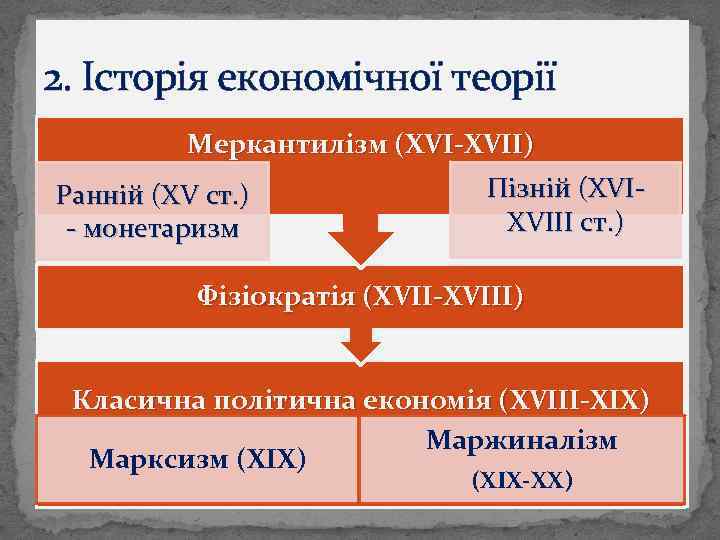 2. Історія економічної теорії

Меркантилізм (XVI-XVII)

Ранній (XV ст.) - монетаризм

Пізній (XVI-XVIII ст.)

Фізіократія (XVII-XVIII)

Класична політична економія (XVIII-XIX)

Марксизм (XIX)

Маржиналізм (XIX-XX)